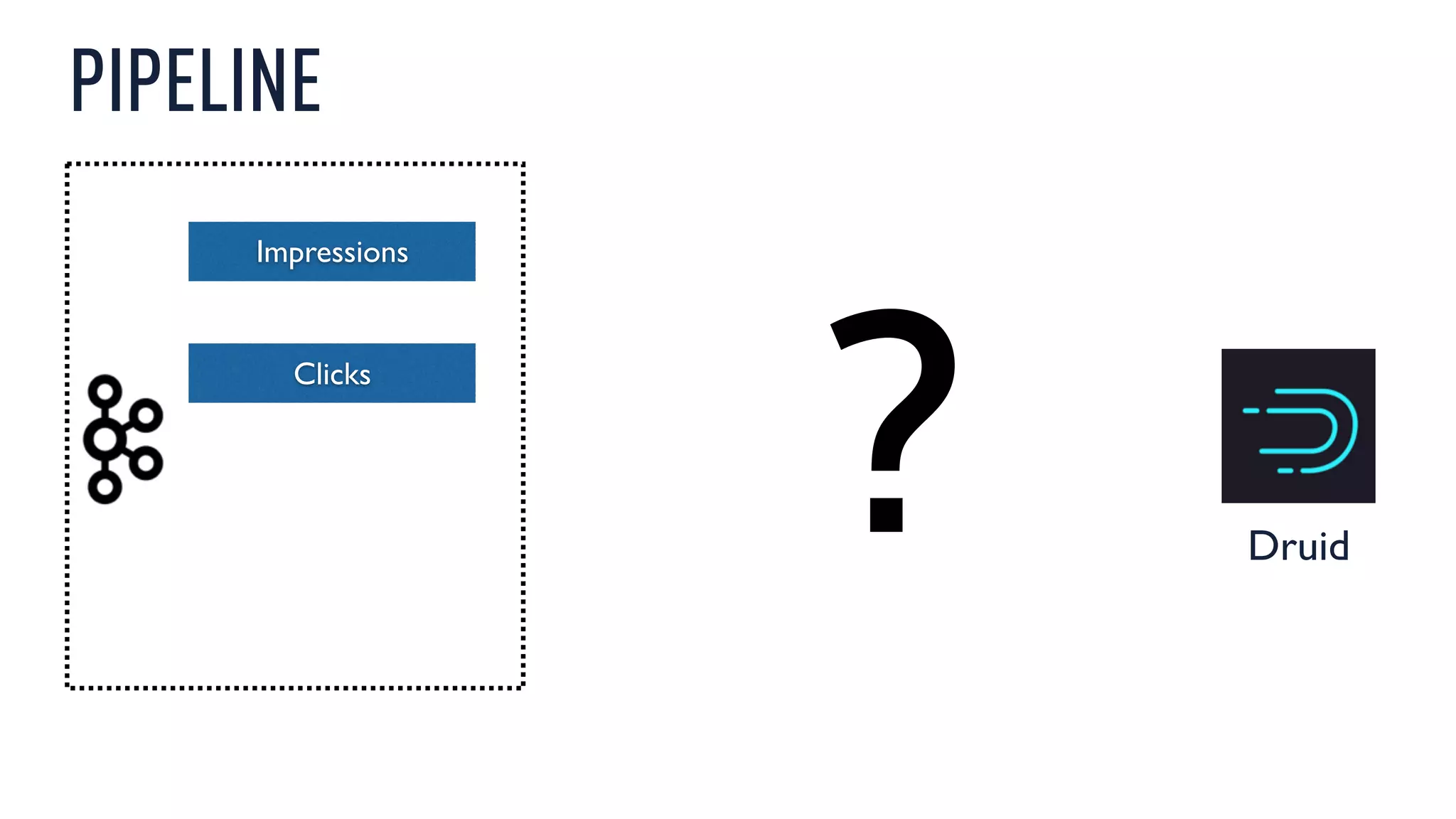 PIPELINE

Impressions

Clicks

?

Druid